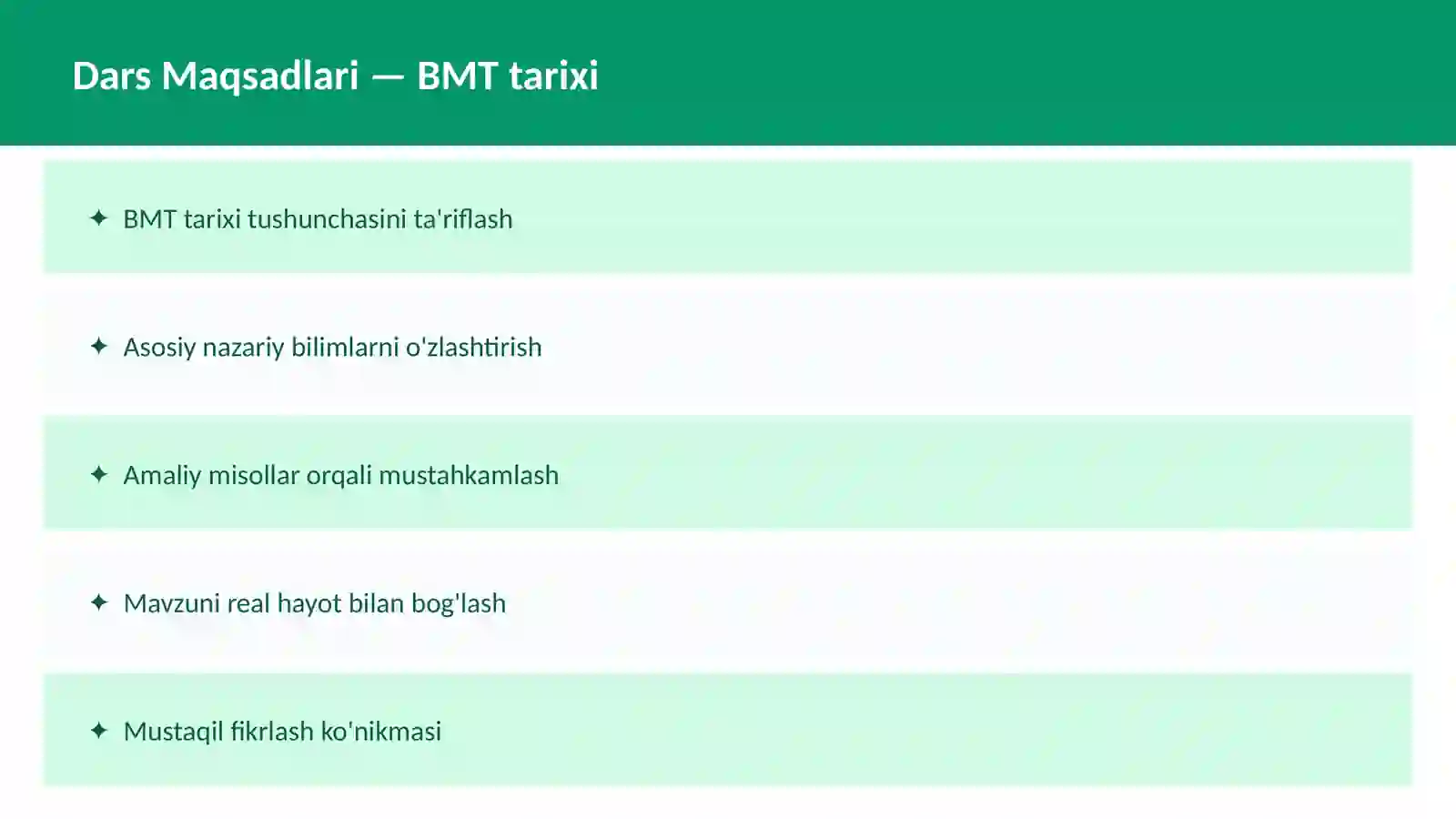 Dars Maqsadlari — BMT tarixi

✦ BMT tarixi tushunchasini ta'riflash

✦ Asosiy nazariy bilimlarni o'zlashtirish

✦ Amaliy misollar orqali mustahkamlash

✦ Mavzuni real hayot bilan bog'lash

✦ Mustaqil fikrlash ko'nikmasi